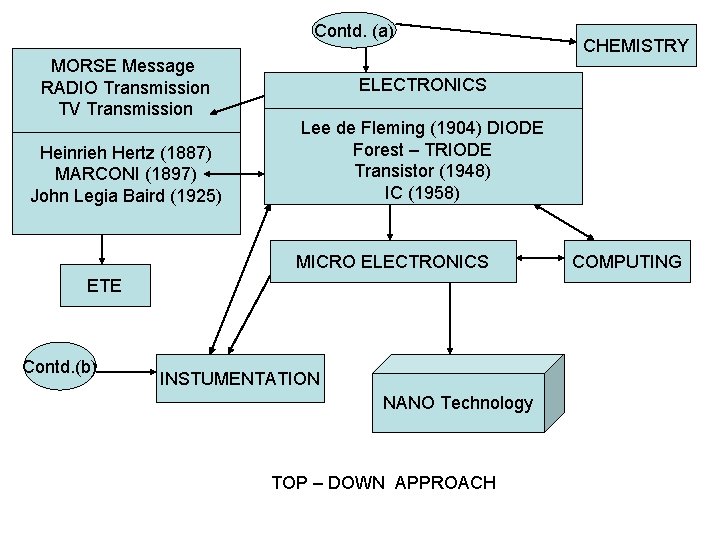 Contd. (a)

CHEMISTRY

MORSE Message
RADIO Transmission
TV Transmission

Heinrieh Hertz (1887)
MARCONI (1897)
John Legia Baird (1925)

ELECTRONICS

Lee de Fleming (1904) DIODE
Forest – TRIODE
Transistor (1948)
IC (1958)

ETE

MICRO ELECTRONICS

COMPUTING

Contd.(b)

INSTUMENTATION

NANO Technology

TOP – DOWN APPROACH